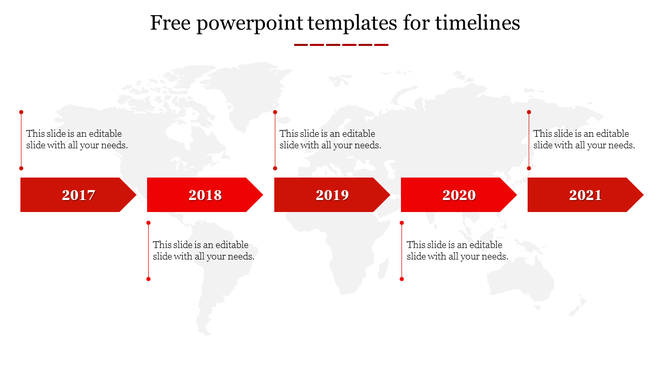 Free powerpoint templates for timelines

This slide is an editable slide with all your needs.

This slide is an editable slide with all your needs.

This slide is an editable slide with all your needs.

2017

2018

2019

2020

2021

This slide is an editable slide with all your needs.

This slide is an editable slide with all your needs.